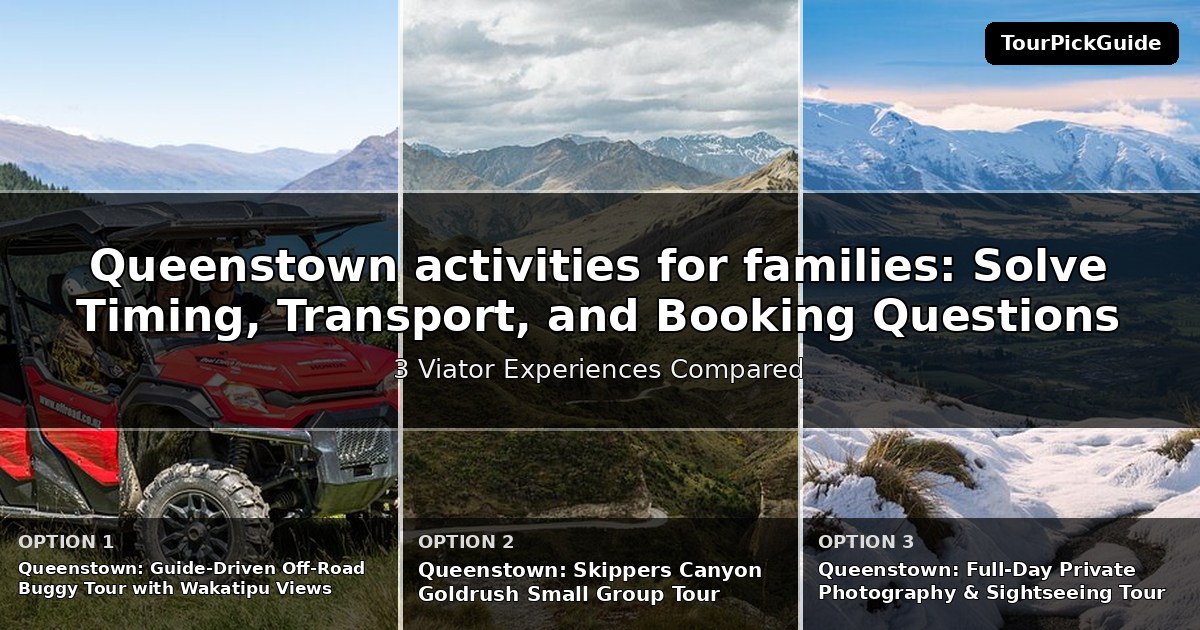 TourPickGuide

Queenstown activities for families: Solve Timing, Transport, and Booking Questions

3 Viator Experiences Compared

OPTION 1
Queenstown: Guide-Driven Off-Road Buggy Tour with Wakatipu Views

OPTION 2
Queenstown: Skippers Canyon Goldrush Small Group Tour

OPTION 3
Queenstown: Full-Day Private Photography & Sightseeing Tour